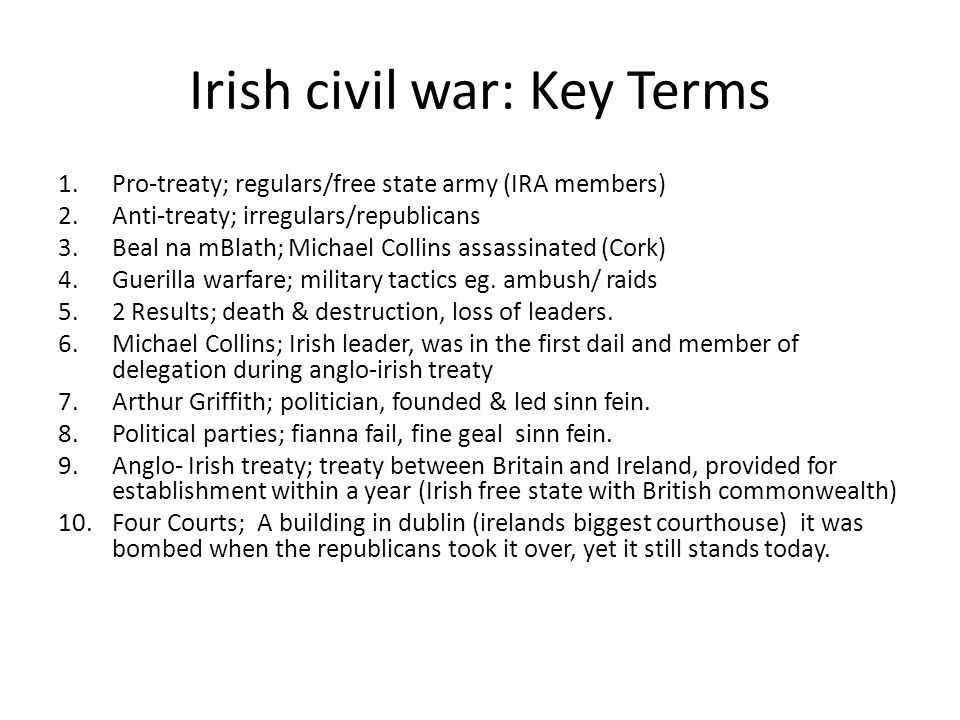 Irish civil war: Key Terms

1. Pro-treaty; regulars/free state army (IRA members)
2. Anti-treaty; irregulars/republicans
3. Beal na mBlath; Michael Collins assassinated (Cork)
4. Guerilla warfare; military tactics eg. ambush/ raids
5. 2 Results; death & destruction, loss of leaders.
6. Michael Collins; Irish leader, was in the first dail and member of delegation during anglo-irish treaty
7. Arthur Griffith; politician, founded & led sinn fein.
8. Political parties; fianna fail, fine geal sinn fein.
9. Anglo- Irish treaty; treaty between Britain and Ireland, provided for establishment within a year (Irish free state with British commonwealth)
10. Four Courts; A building in dublin (irelands biggest courthouse) it was bombed when the republicans took it over, yet it still stands today.